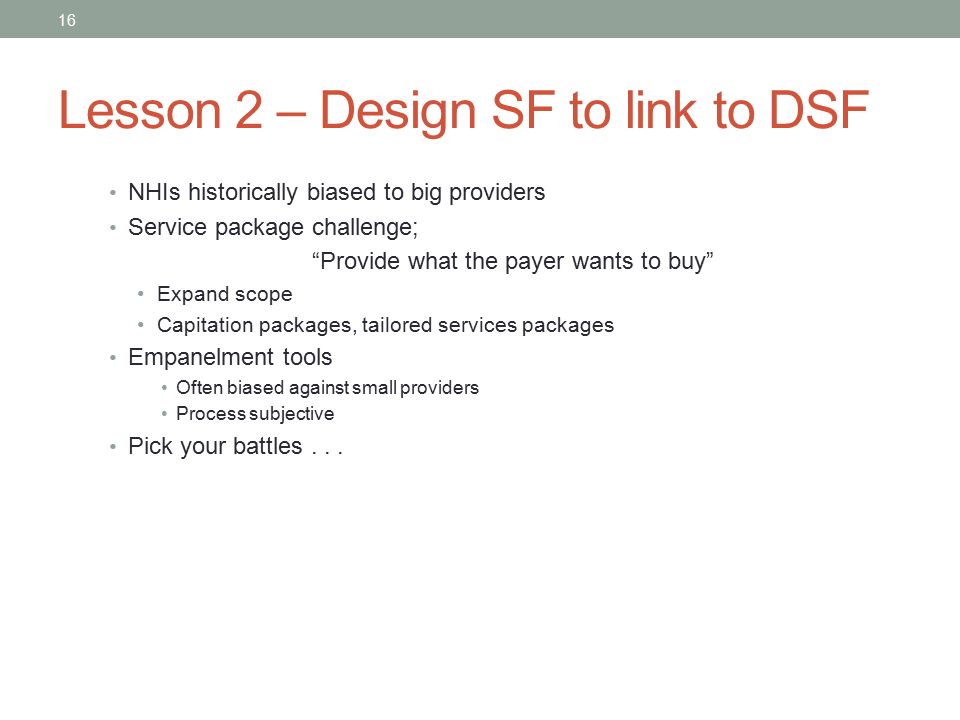 16

Lesson 2 – Design SF to link to DSF

• NHIs historically biased to big providers
• Service package challenge;
“Provide what the payer wants to buy”
• Expand scope
• Capitation packages, tailored services packages
• Empanelment tools
• Often biased against small providers
• Process subjective
• Pick your battles . . .